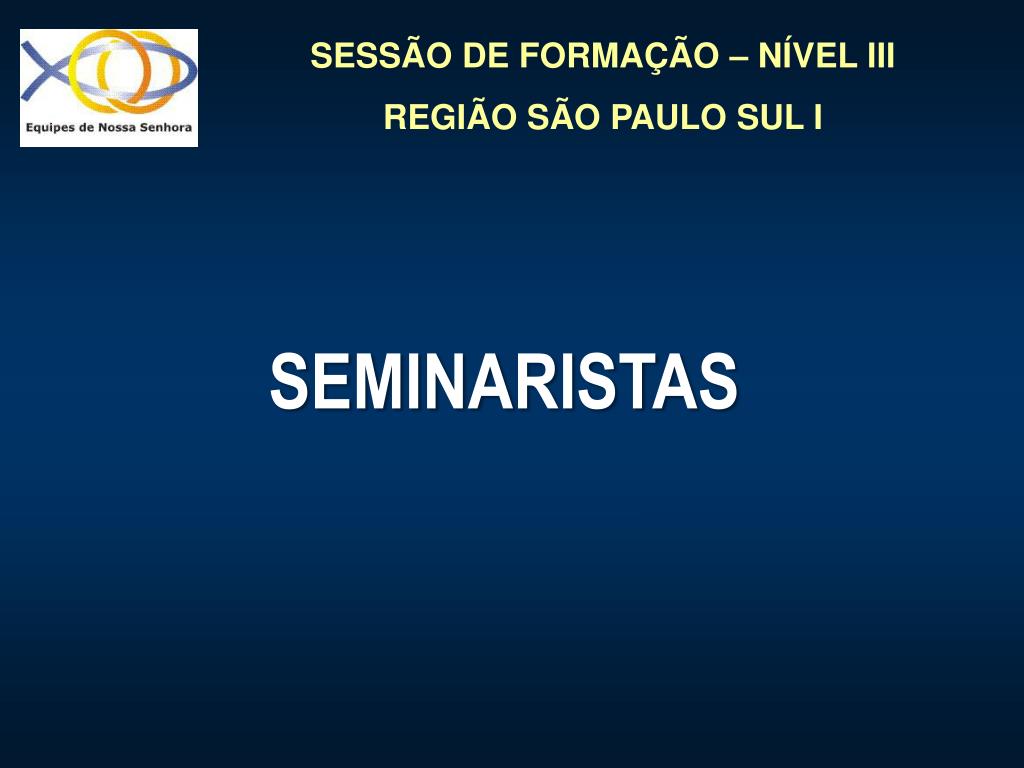 Equipes de Nossa Senhora

SESSÃO DE FORMAÇÃO – NÍVEL III

REGIÃO SÃO PAULO SUL I

SEMINARISTAS